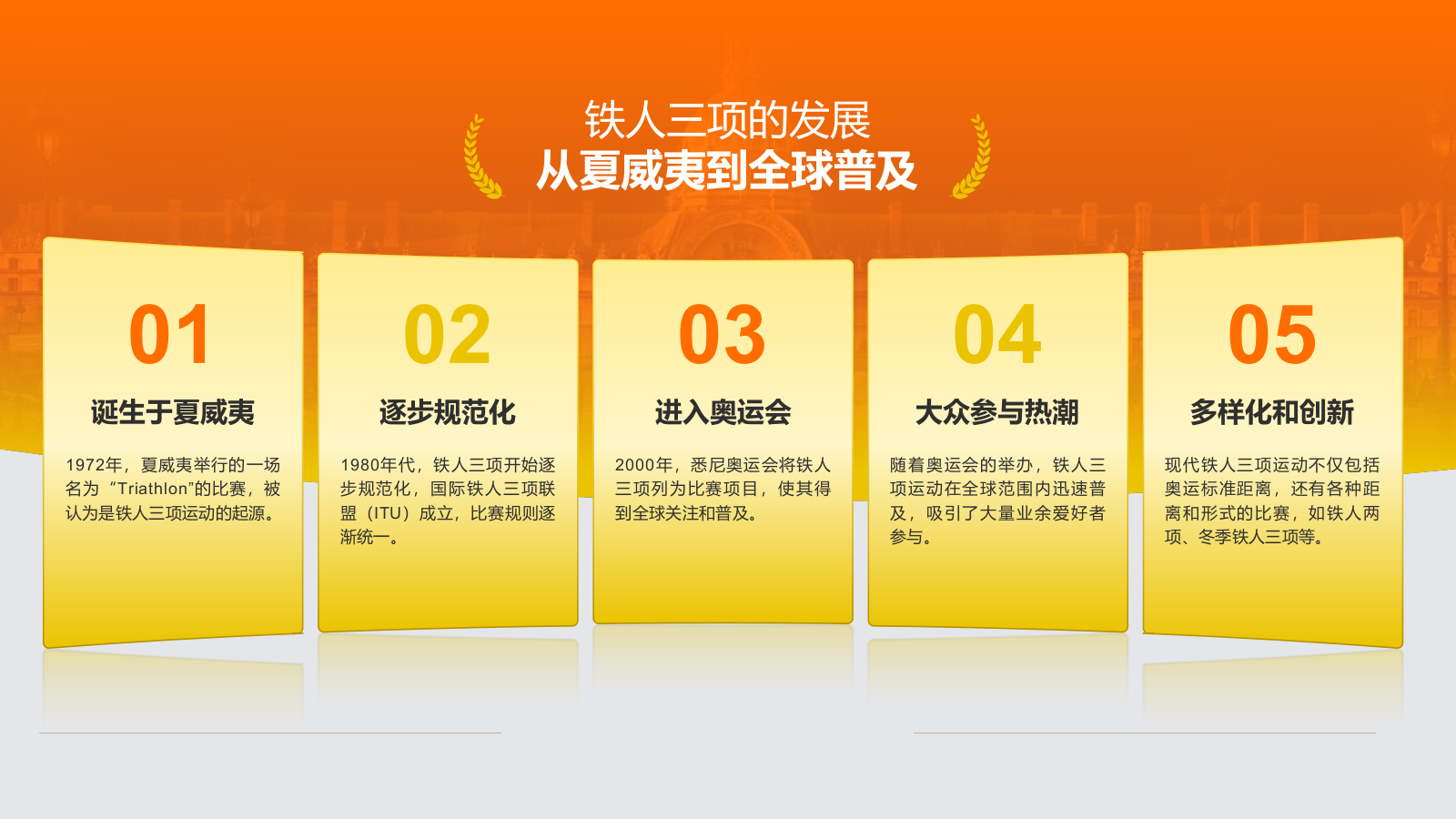 铁人三项的发展
从夏威夷到全球普及

01

诞生于夏威夷

1972年，夏威夷举行的一场名为“Triathlon”的比赛，被认为是铁人三项运动的起源。

02

逐步规范化

1980年代，铁人三项开始逐步规范化，国际铁人三项联盟（ITU）成立，比赛规则逐渐统一。

03

进入奥运会

2000年，悉尼奥运会将铁人三项列为比赛项目，使其得到全球关注和普及。

04

大众参与热潮

随着奥运会的举办，铁人三项运动在全球范围内迅速普及，吸引了大量业余爱好者参与。

05

多样化和创新

现代铁人三项运动不仅包括奥运标准距离，还有各种距离和形式的比赛，如铁人两项、冬季铁人三项等。